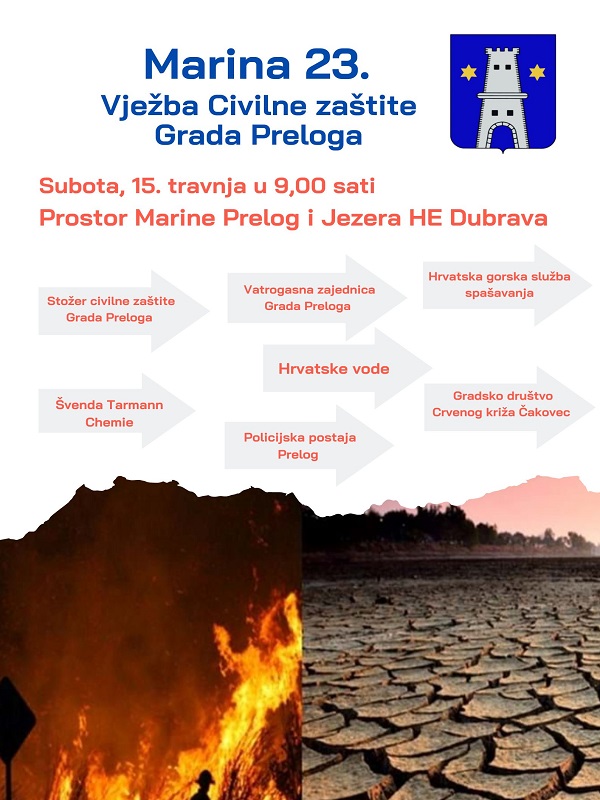 Marina 23.
Vježba Civilne zaštite
Grada Preloga

Subota, 15. travnja u 9,00 sati
Prostor Marine Prelog i Jezera HE Dubrava

Stožer civilne zaštite Grada Preloga

Vatrogasna zajednica Grada Preloga

Hrvatska gorska služba spašavanja

Hrvatske vode

Švenda Tarmann Chemie

Policijska postaja Prelog

Gradsko društvo Crvenog križa Čakovec